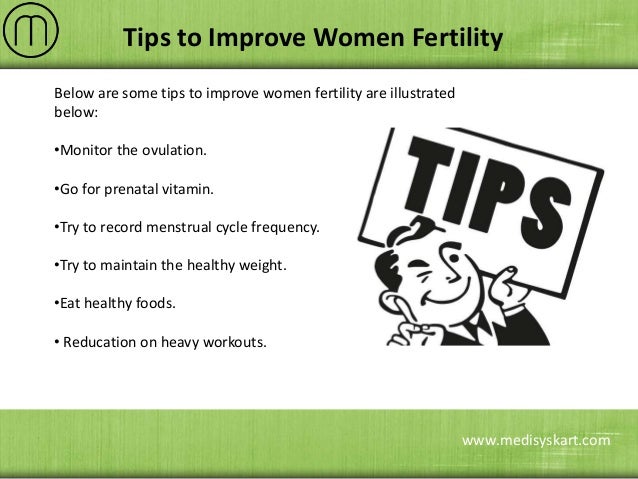 Tips to Improve Women Fertility

Below are some tips to improve women fertility are illustrated below:

•Monitor the ovulation.

•Go for prenatal vitamin.

•Try to record menstrual cycle frequency.

•Try to maintain the healthy weight.

•Eat healthy foods.

• Reducation on heavy workouts.

TIPS

www.medisyskart.com